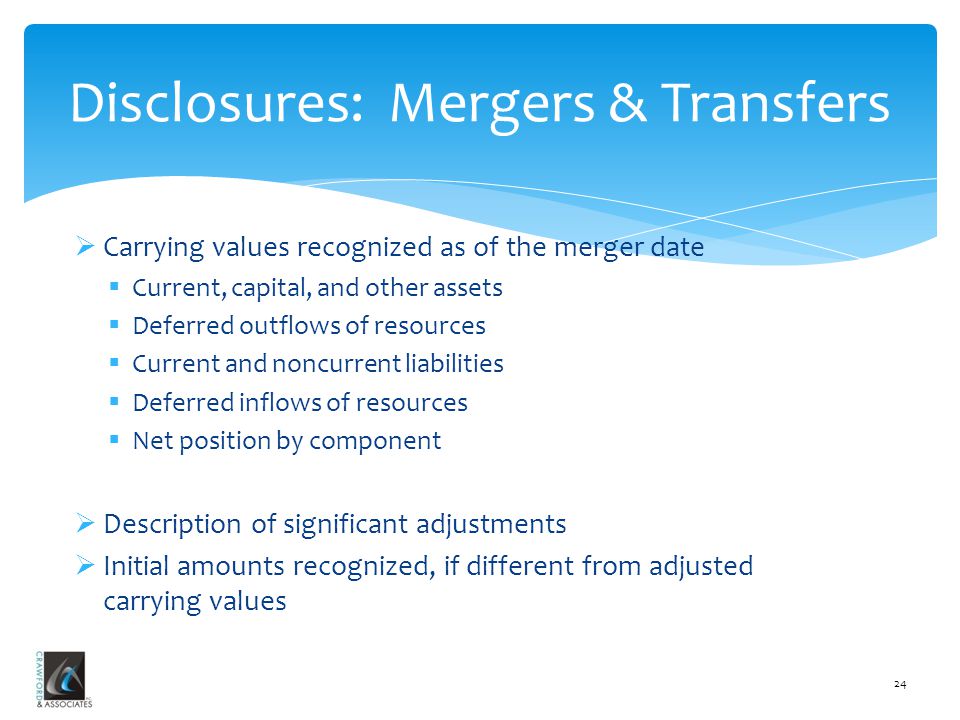 Disclosures: Mergers & Transfers

➢ Carrying values recognized as of the merger date
▪ Current, capital, and other assets
▪ Deferred outflows of resources
▪ Current and noncurrent liabilities
▪ Deferred inflows of resources
▪ Net position by component

➢ Description of significant adjustments
➢ Initial amounts recognized, if different from adjusted carrying values

CRAWFORD & ASSOCIATES

24